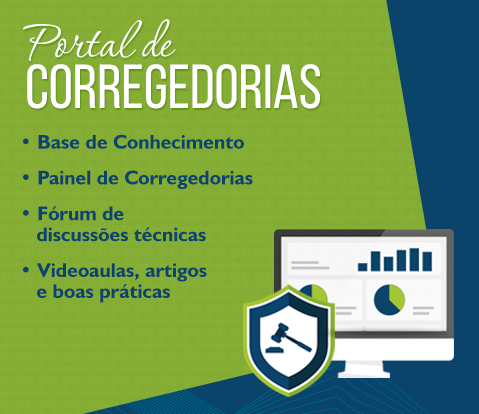 Portal de
CORREGEDORIAS

• Base de Conhecimento
• Painel de Corregedorias
• Fórum de discussões técnicas
• Videoaulas, artigos e boas práticas